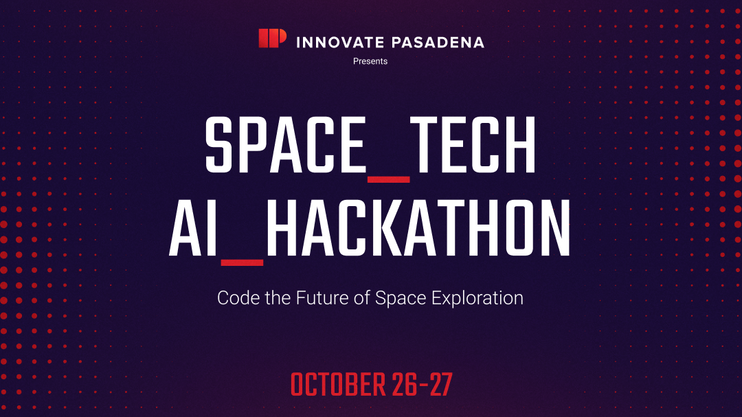 INNOVATE PASADENA
Presents

SPACE_TECH
AI_HACKATHON

Code the Future of Space Exploration

OCTOBER 26-27